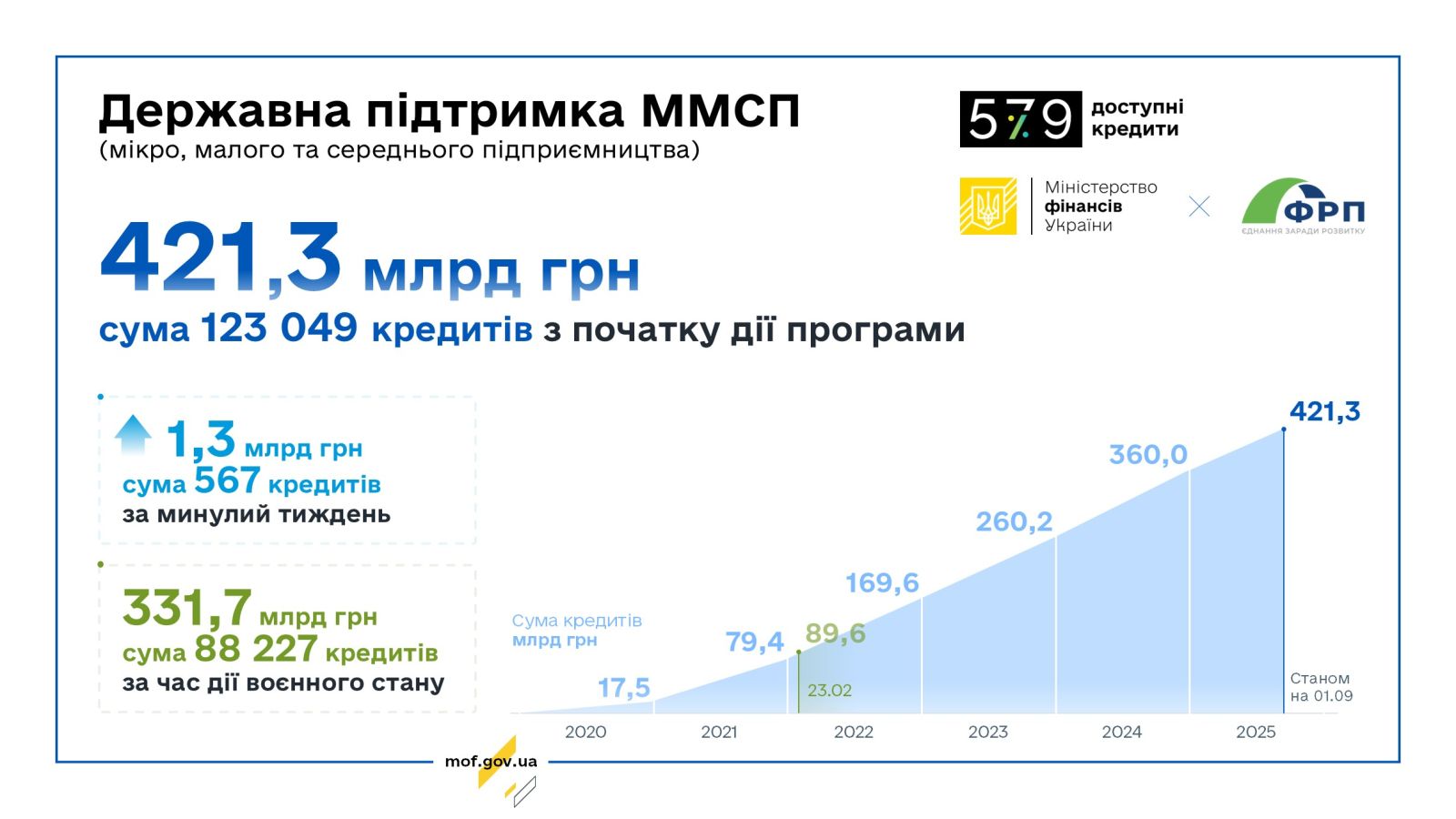 Державна підтримка ММСП
(мікро, малого та середнього підприємництва)

5 7 9 доступні кредити

Міністерство фінансів України

ФРП
ЄДНАННЯ ЗАРАДИ РОЗВИТКУ

421,3 млрд грн
сума 123 049 кредитів з початку дії програми

1,3 млрд грн
сума 567 кредитів
за минулий тиждень

331,7 млрд грн
сума 88 227 кредитів
за час дії воєнного стану

Сума кредитів
млрд грн

17,5
79,4
89,6
23.02
169,6
260,2
360,0
421,3
Станом на 01.09

2020
2021
2022
2023
2024
2025

mof.gov.ua